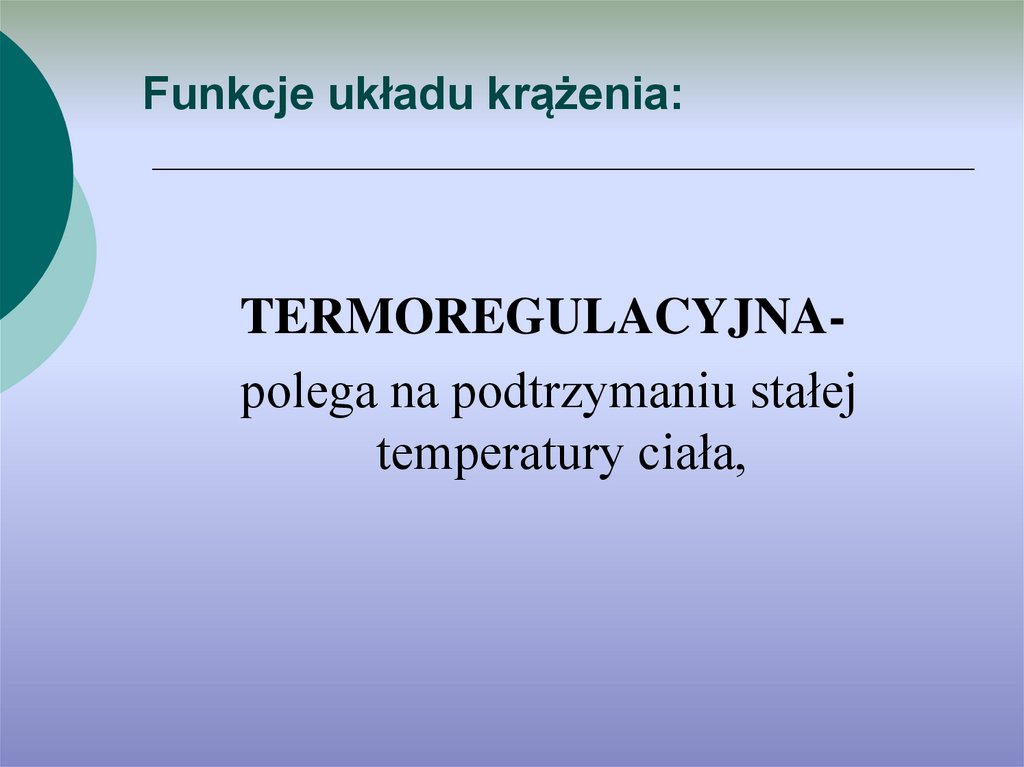 Funkcje układu krążenia:

TERMOREGULACYJNA-
polega na podtrzymaniu stałej temperatury ciała,